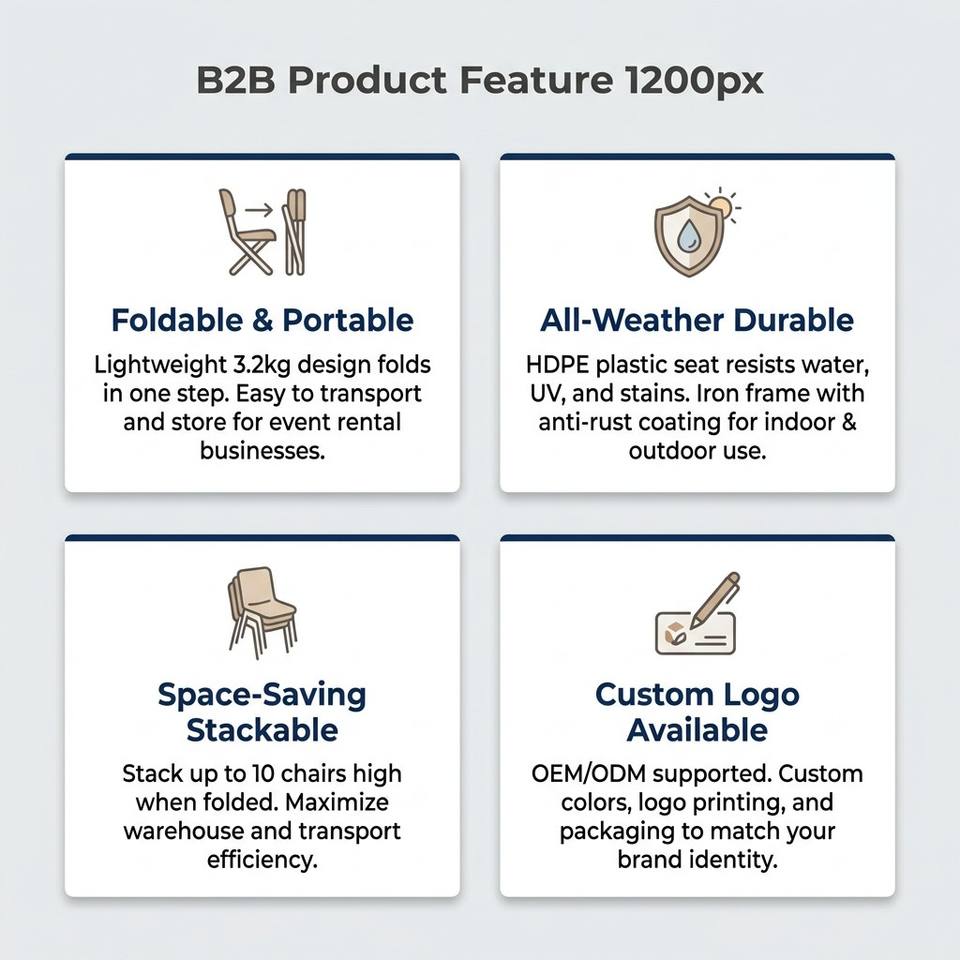 B2B Product Feature 1200px

Foldable & Portable

Lightweight 3.2kg design folds in one step. Easy to transport and store for event rental businesses.

All-Weather Durable

HDPE plastic seat resists water, UV, and stains. Iron frame with anti-rust coating for indoor & outdoor use.

Space-Saving Stackable

Stack up to 10 chairs high when folded. Maximize warehouse and transport efficiency.

Custom Logo Available

OEM/ODM supported. Custom colors, logo printing, and packaging to match your brand identity.